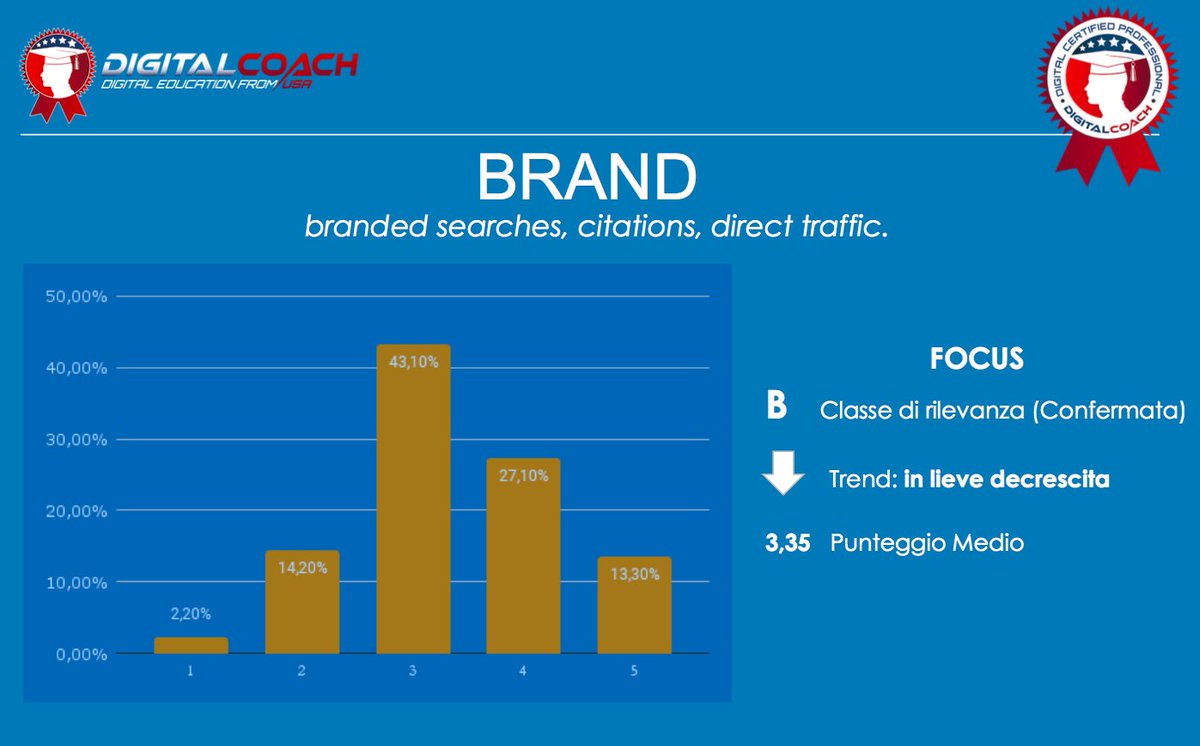 DIGITALCOACH
DIGITAL EDUCATION FROM USA

DIGITAL CERTIFIED PROFESSIONAL
DIGITALCOACH

BRAND

branded searches, citations, direct traffic.

50,00%
40,00%
30,00%
20,00%
10,00%
0,00%
2,20%
14,20%
43,10%
27,10%
13,30%
1
2
3
4
5

FOCUS

B Classe di rilevanza (Confermata)

Trend: in lieve decrescita

3,35 Punteggio Medio